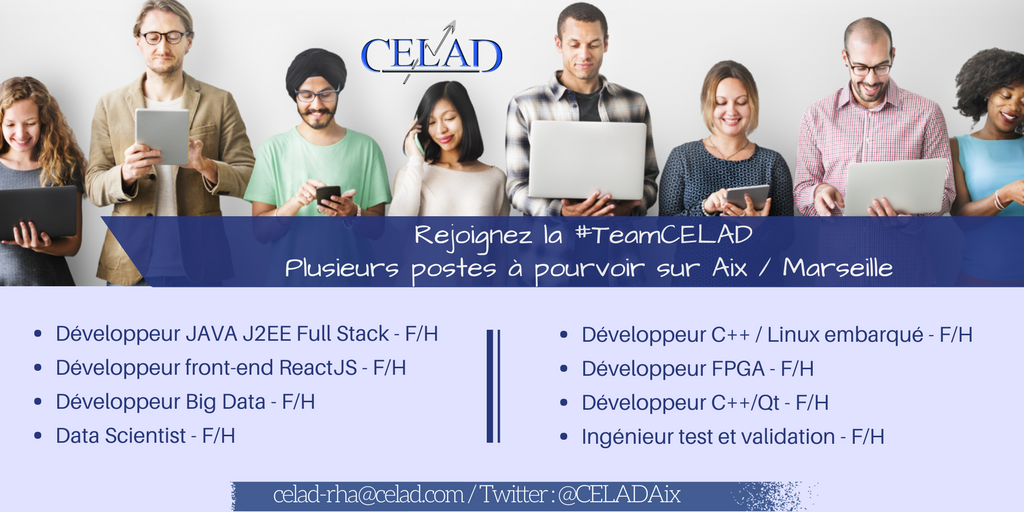 CELAD

Rejoignez la #TeamCELAD
Plusieurs postes à pourvoir sur Aix / Marseille

- Développeur JAVA J2EE Full Stack - F/H
- Développeur front-end ReactJS - F/H
- Développeur Big Data - F/H
- Data Scientist - F/H

- Développeur C++ / Linux embarqué - F/H
- Développeur FPGA - F/H
- Développeur C++/Qt - F/H
- Ingénieur test et validation - F/H

celad-rha@celad.com / Twitter : @CELADAix